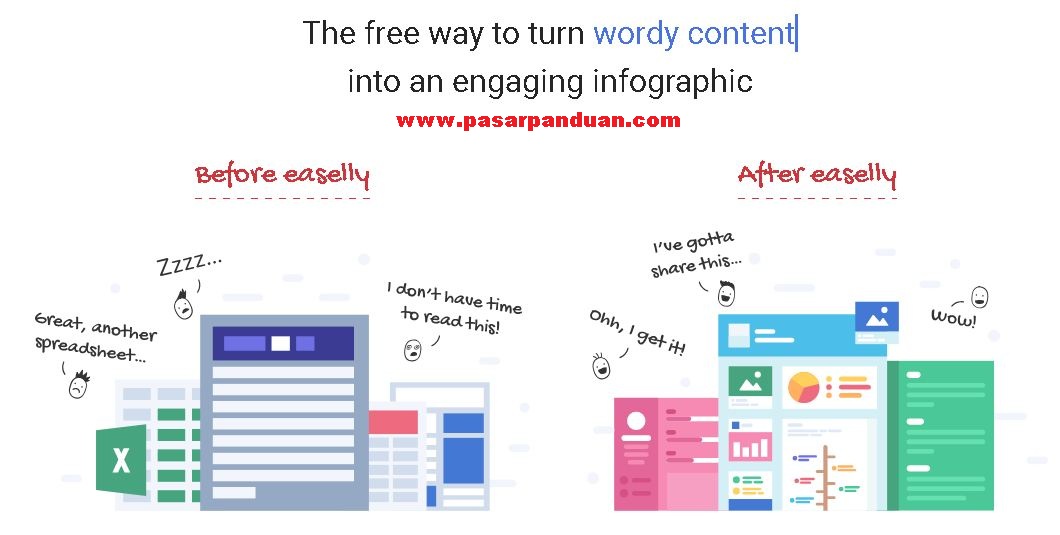 The free way to turn wordy content
into an engaging infographic

www.pasarpanduan.com

Before easelly

Zzzz...

Great, another spreadsheet...

I don't have time to read this!

X

After easelly

I've gotta share this...

Ohh, I get it!

Wow!